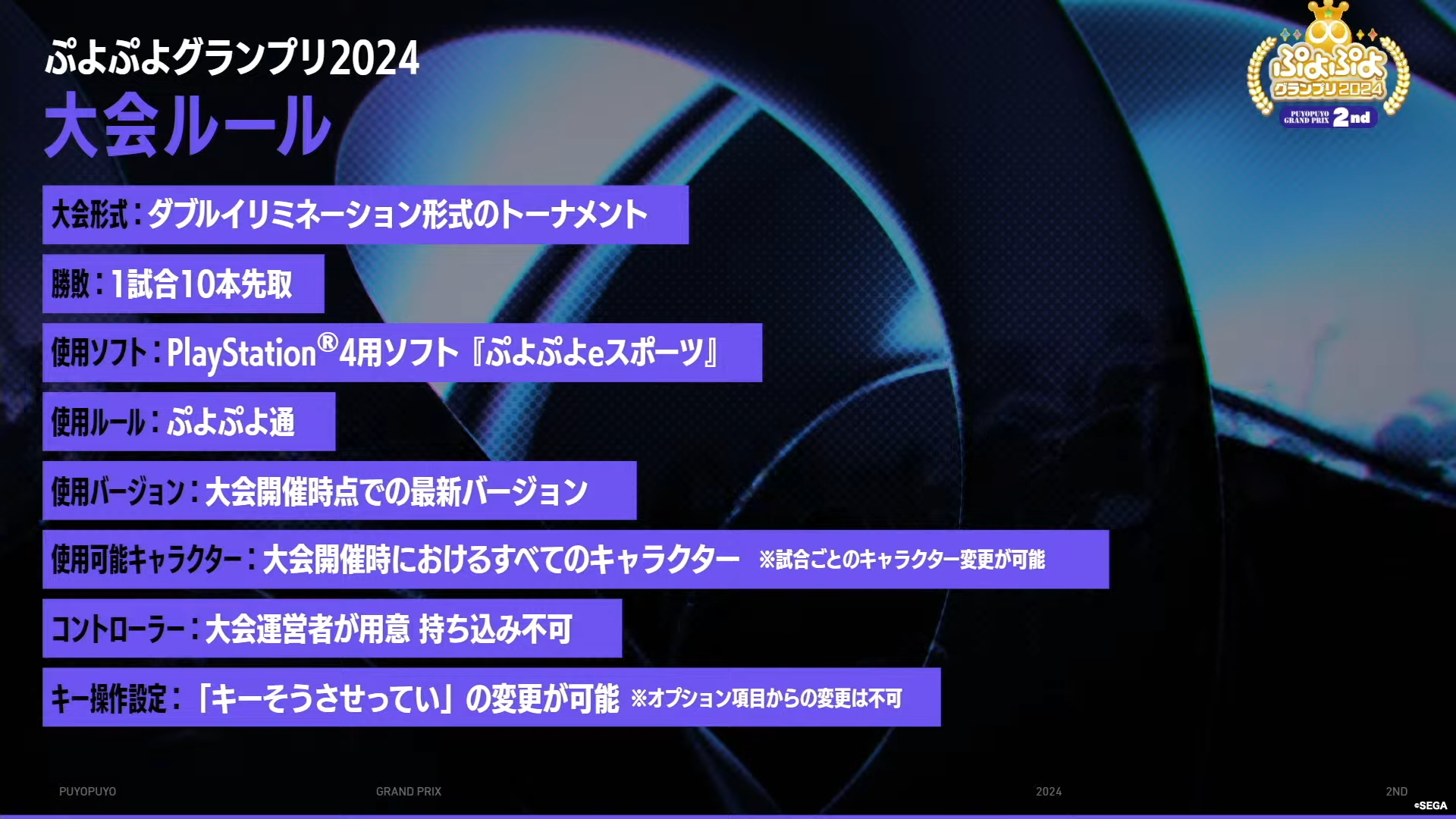 ぷよぷよグランプリ2024
大会ルール

ぷよぷよ グランプリ2024 PUYOPUYO GRAND PRIX 2nd

大会形式：ダブルイリミネーション形式のトーナメント

勝敗：1試合10本先取

使用ソフト：PlayStation®4用ソフト『ぷよぷよeスポーツ』

使用ルール：ぷよぷよ通

使用バージョン：大会開催時点での最新バージョン

使用可能キャラクター：大会開催時におけるすべてのキャラクター ※試合ごとのキャラクター変更が可能

コントローラー：大会運営者が用意 持ち込み不可

キー操作設定：「キーそうさせってい」の変更が可能 ※オプション項目からの変更は不可

PUYOPUYO GRAND PRIX 2024 2ND ©SEGA